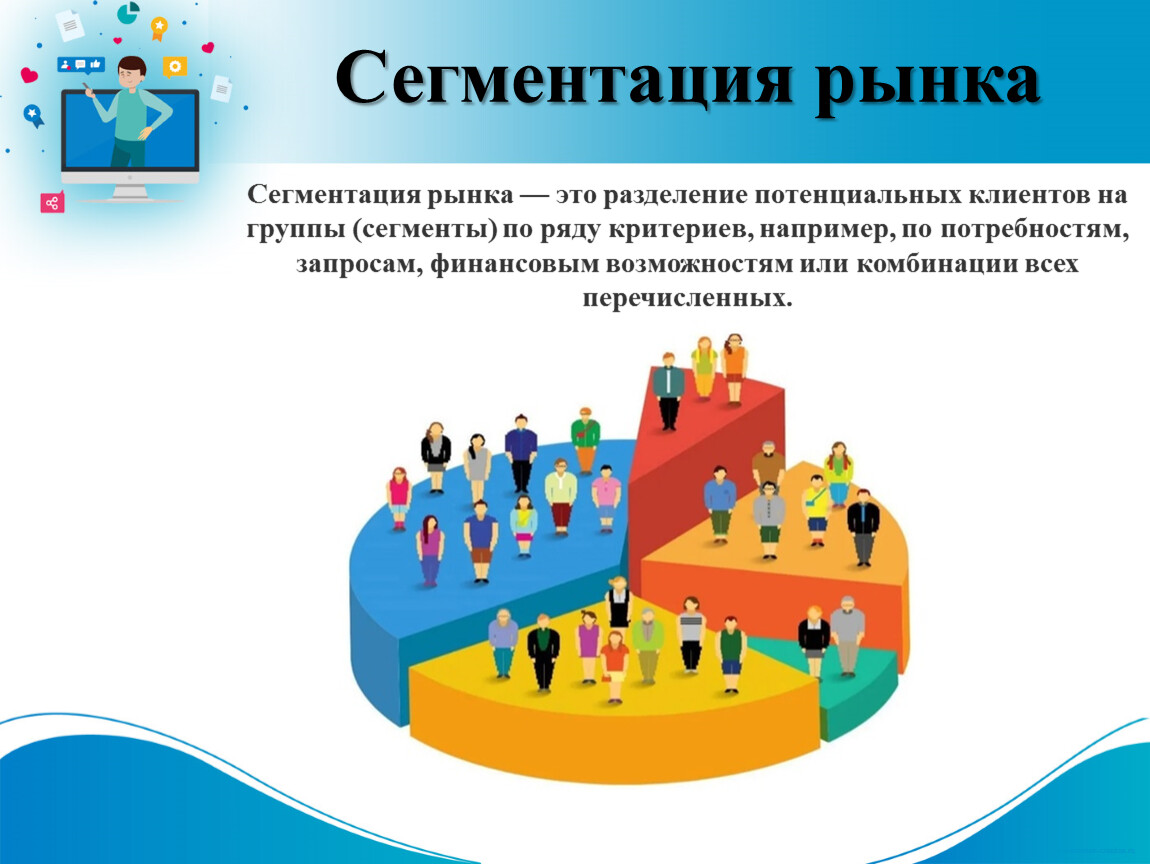 Сегментация рынка

Сегментация рынка — это разделение потенциальных клиентов на группы (сегменты) по ряду критериев, например, по потребностям, запросам, финансовым возможностям или комбинации всех перечисленных.